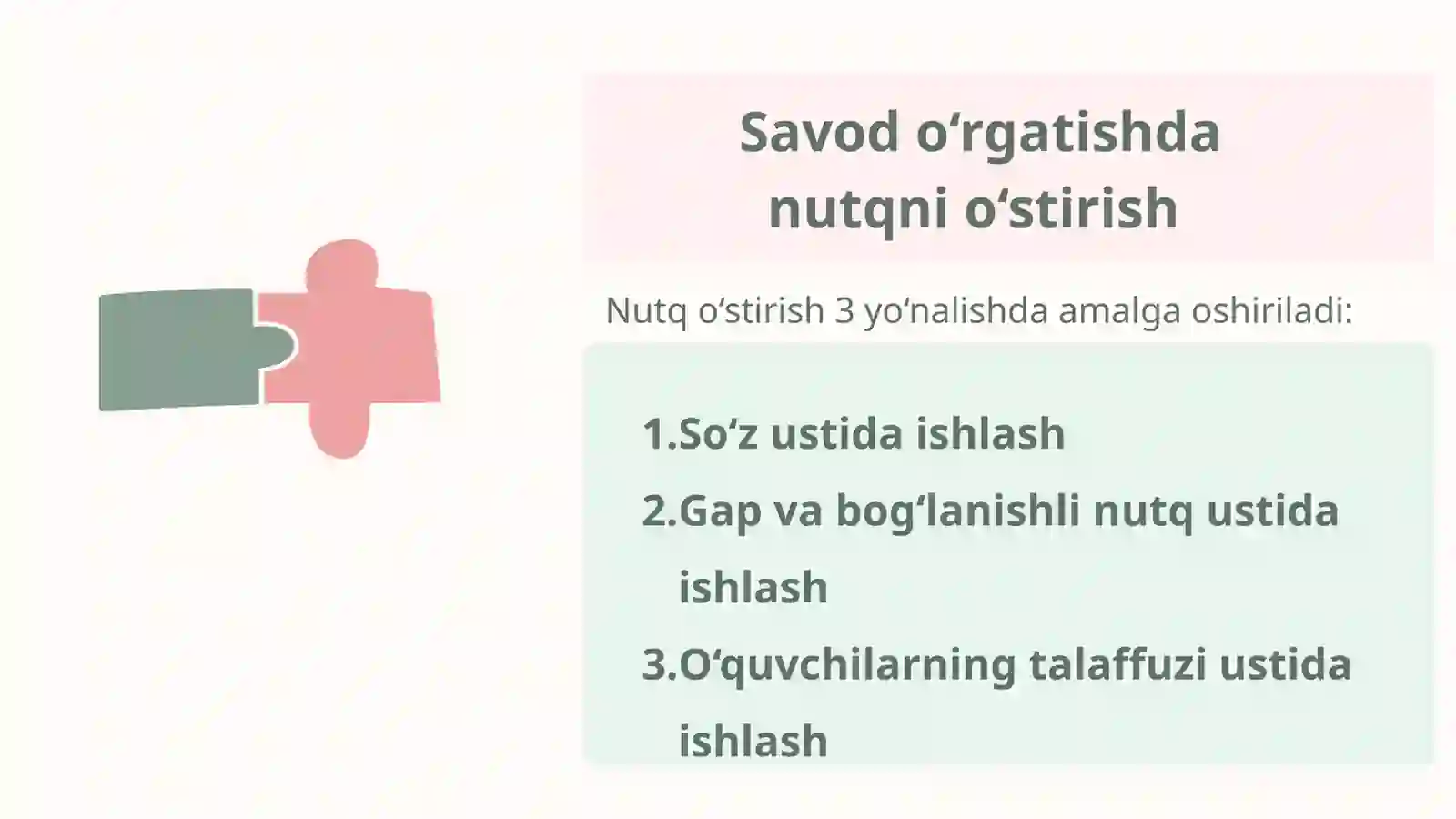 Savod o‘rgatishda nutqni o‘stirish

Nutq o‘stirish 3 yo‘nalishda amalga oshiriladi:

1.So‘z ustida ishlash
2.Gap va bog‘lanishli nutq ustida ishlash
3.O‘quvchilarning talaffuzi ustida ishlash